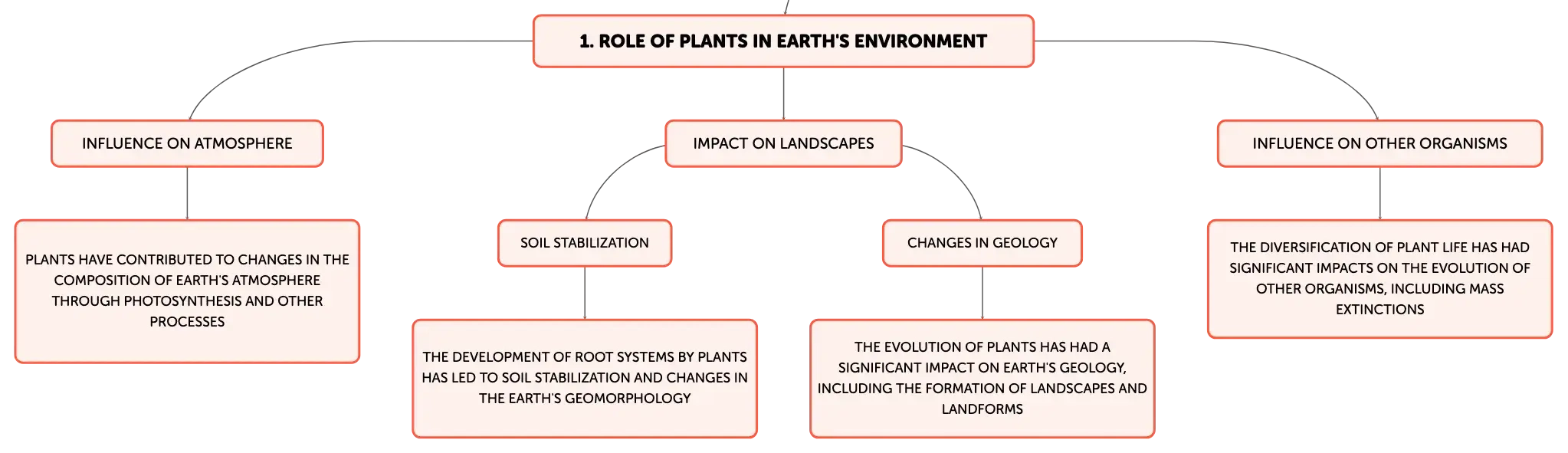 1. ROLE OF PLANTS IN EARTH'S ENVIRONMENT

INFLUENCE ON ATMOSPHERE

PLANTS HAVE CONTRIBUTED TO CHANGES IN THE COMPOSITION OF EARTH'S ATMOSPHERE THROUGH PHOTOSYNTHESIS AND OTHER PROCESSES

IMPACT ON LANDSCAPES

SOIL STABILIZATION

THE DEVELOPMENT OF ROOT SYSTEMS BY PLANTS HAS LED TO SOIL STABILIZATION AND CHANGES IN THE EARTH'S GEOMORPHOLOGY

CHANGES IN GEOLOGY

THE EVOLUTION OF PLANTS HAS HAD A SIGNIFICANT IMPACT ON EARTH'S GEOLOGY, INCLUDING THE FORMATION OF LANDSCAPES AND LANDFORMS

INFLUENCE ON OTHER ORGANISMS

THE DIVERSIFICATION OF PLANT LIFE HAS HAD SIGNIFICANT IMPACTS ON THE EVOLUTION OF OTHER ORGANISMS, INCLUDING MASS EXTINCTIONS